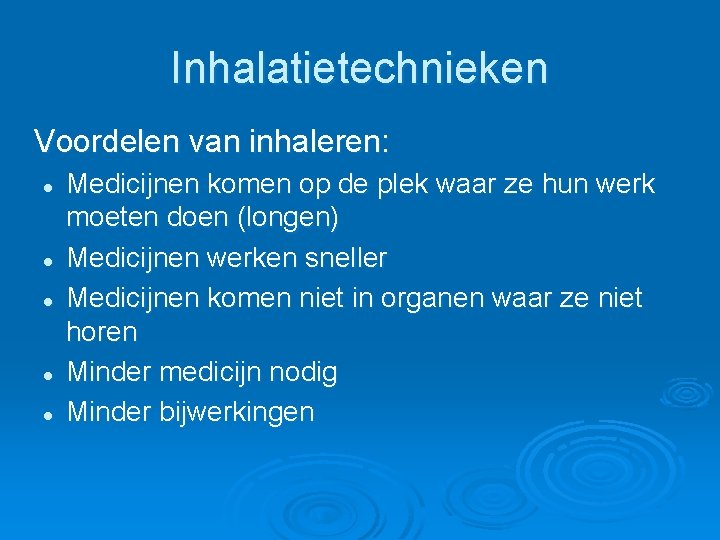 Inhalatietechnieken

Voordelen van inhaleren:

- Medicijnen komen op de plek waar ze hun werk moeten doen (longen)
- Medicijnen werken sneller
- Medicijnen komen niet in organen waar ze niet horen
- Minder medicijn nodig
- Minder bijwerkingen